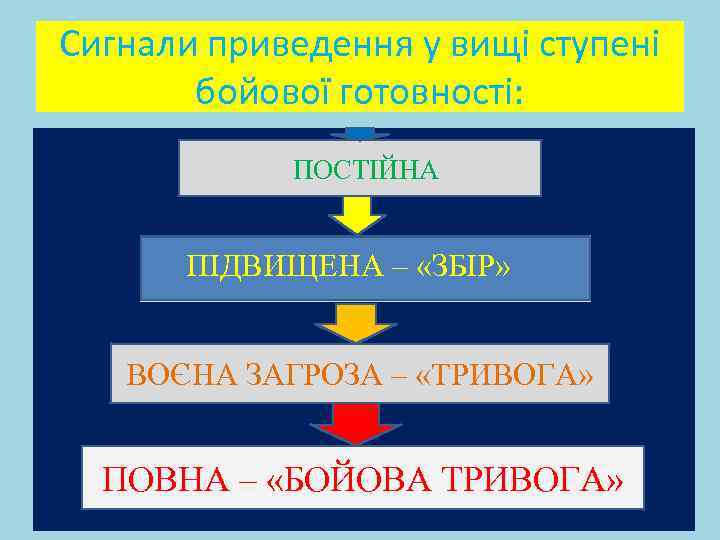 Сигнали приведення у вищі ступені бойової готовності:

ПОСТІЙНА

ПІДВИЩЕНА – «ЗБІР»

ВОЄНА ЗАГРОЗА – «ТРИВОГА»

ПОВНА – «БОЙОВА ТРИВОГА»